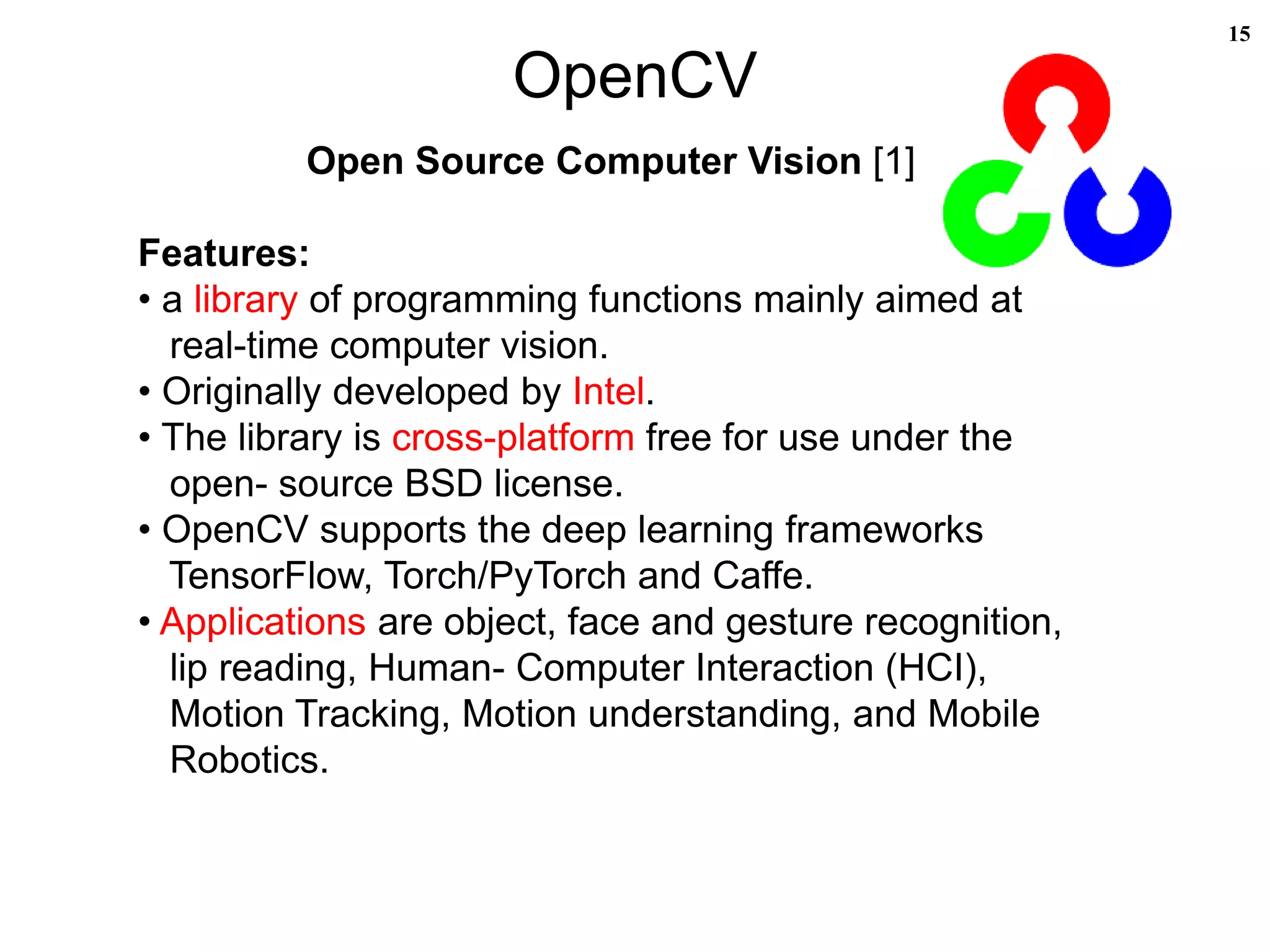 15

OpenCV

Open Source Computer Vision [1]

Features:
• a library of programming functions mainly aimed at real-time computer vision.
• Originally developed by Intel.
• The library is cross-platform free for use under the open- source BSD license.
• OpenCV supports the deep learning frameworks TensorFlow, Torch/PyTorch and Caffe.
• Applications are object, face and gesture recognition, lip reading, Human- Computer Interaction (HCI), Motion Tracking, Motion understanding, and Mobile Robotics.